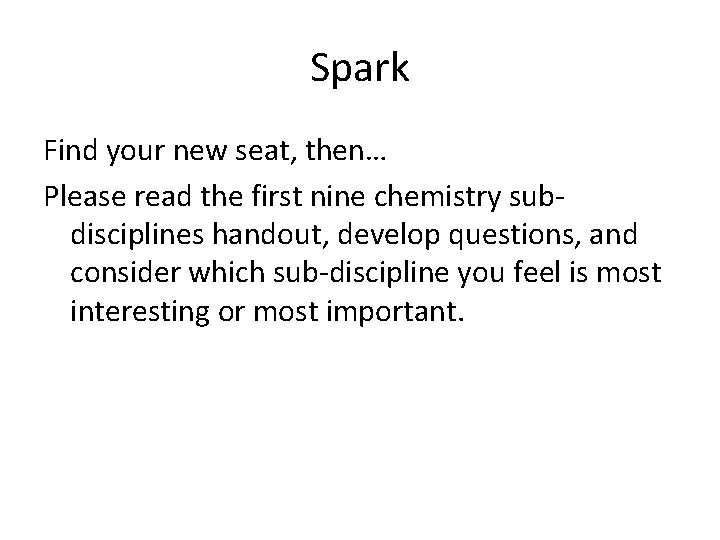 Spark

Find your new seat, then…

Please read the first nine chemistry sub-disciplines handout, develop questions, and consider which sub-discipline you feel is most interesting or most important.